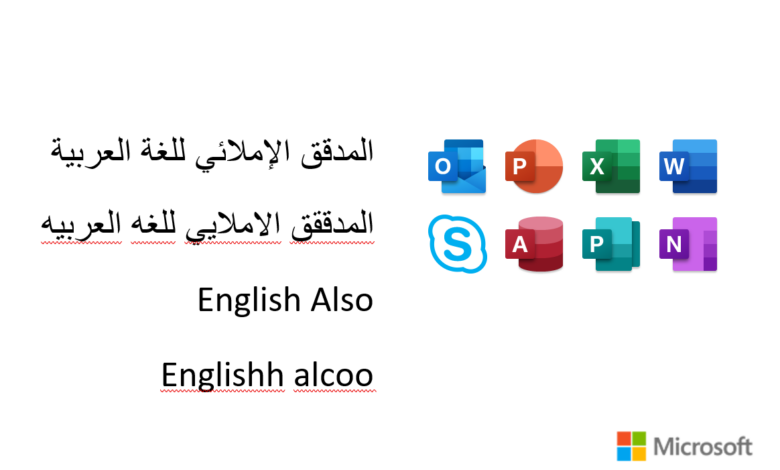 المدقق الإملائي للغة العربية

المدققق الاملايي للغه العربيه

English Also

Englishh alcoo

O P X W

S A P N

Microsoft